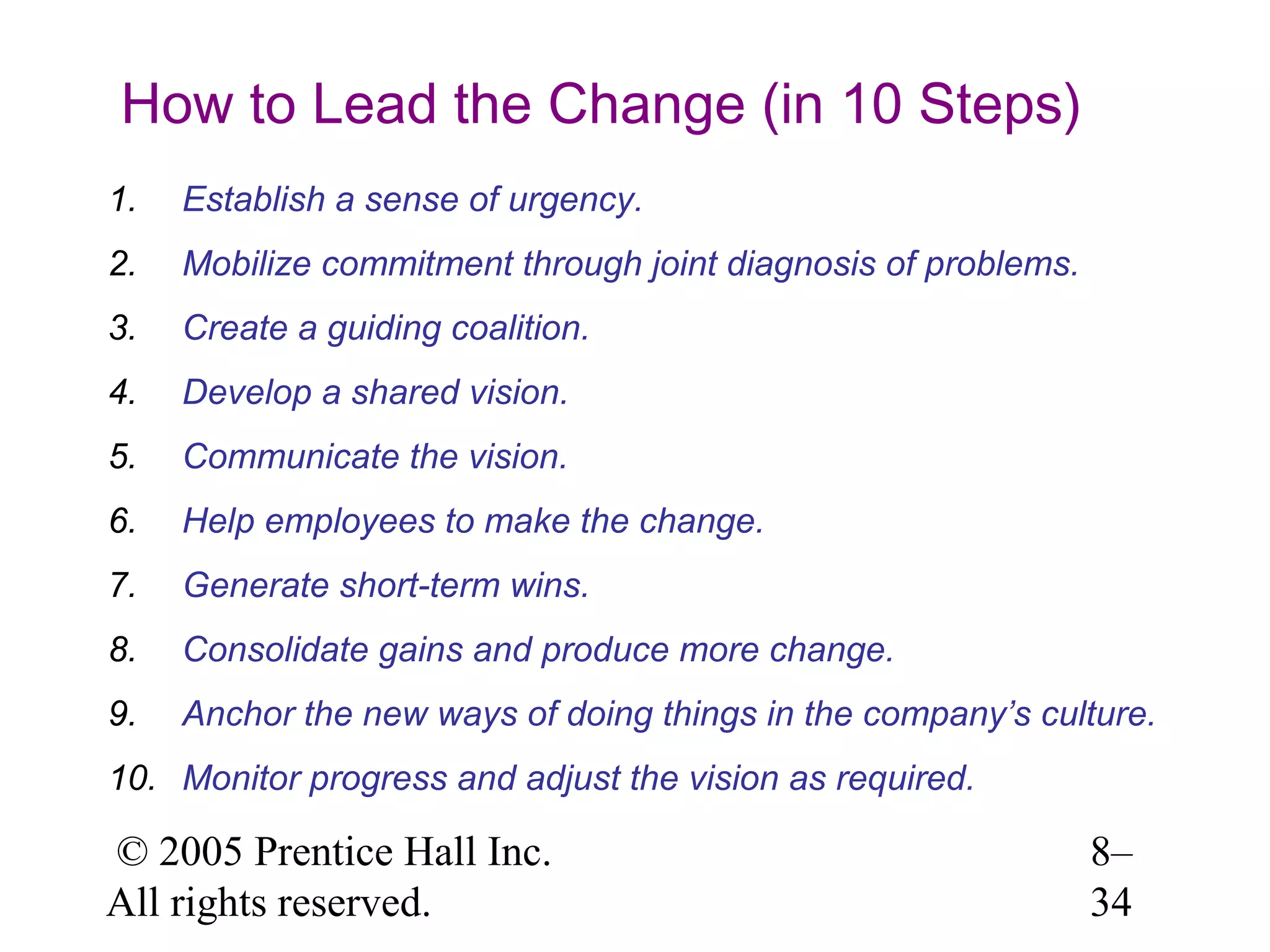 How to Lead the Change (in 10 Steps)

1. Establish a sense of urgency.
2. Mobilize commitment through joint diagnosis of problems.
3. Create a guiding coalition.
4. Develop a shared vision.
5. Communicate the vision.
6. Help employees to make the change.
7. Generate short-term wins.
8. Consolidate gains and produce more change.
9. Anchor the new ways of doing things in the company's culture.
10. Monitor progress and adjust the vision as required.

© 2005 Prentice Hall Inc. All rights reserved.

8–34